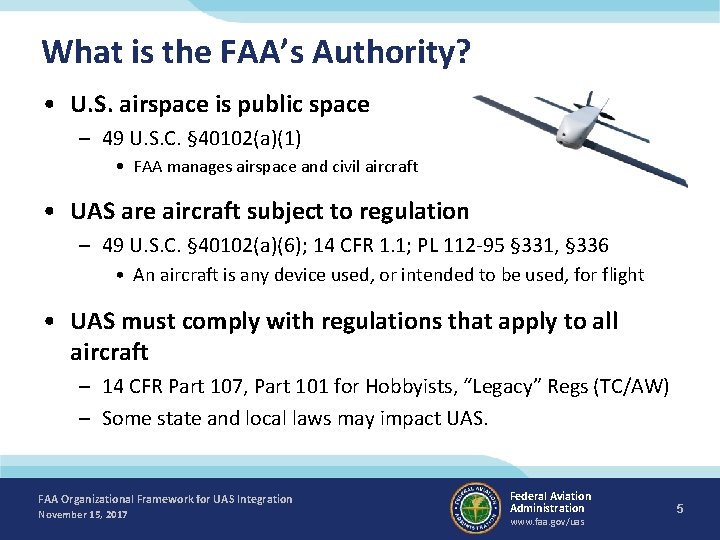 What is the FAA's Authority?

• U.S. airspace is public space
– 49 U.S.C. §40102(a)(1)
• FAA manages airspace and civil aircraft

• UAS are aircraft subject to regulation
– 49 U.S.C. §40102(a)(6); 14 CFR 1.1; PL 112-95 §331, §336
• An aircraft is any device used, or intended to be used, for flight

• UAS must comply with regulations that apply to all aircraft
– 14 CFR Part 107, Part 101 for Hobbyists, "Legacy" Regs (TC/AW)
– Some state and local laws may impact UAS.

FAA Organizational Framework for UAS Integration
November 15, 2017

FEDERAL AVIATION ADMINISTRATION

Federal Aviation Administration
www.faa.gov/uas

5